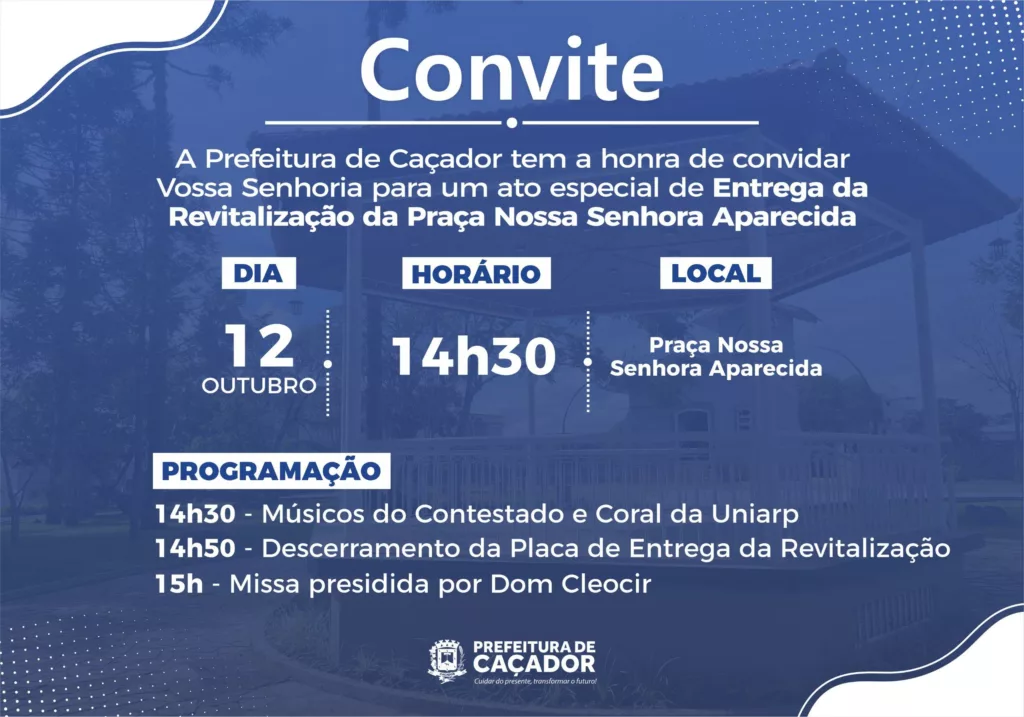 Convite

A Prefeitura de Caçador tem a honra de convidar Vossa Senhoria para um ato especial de Entrega da Revitalização da Praça Nossa Senhora Aparecida

DIA

12
OUTUBRO

HORÁRIO

14h30

LOCAL

Praça Nossa Senhora Aparecida

PROGRAMAÇÃO

14h30 - Músicos do Contestado e Coral da Uniarp
14h50 - Descerramento da Placa de Entrega da Revitalização
15h - Missa presidida por Dom Cleocir

PREFEITURA DE CAÇADOR
Cuidar do presente, transformar o futuro!